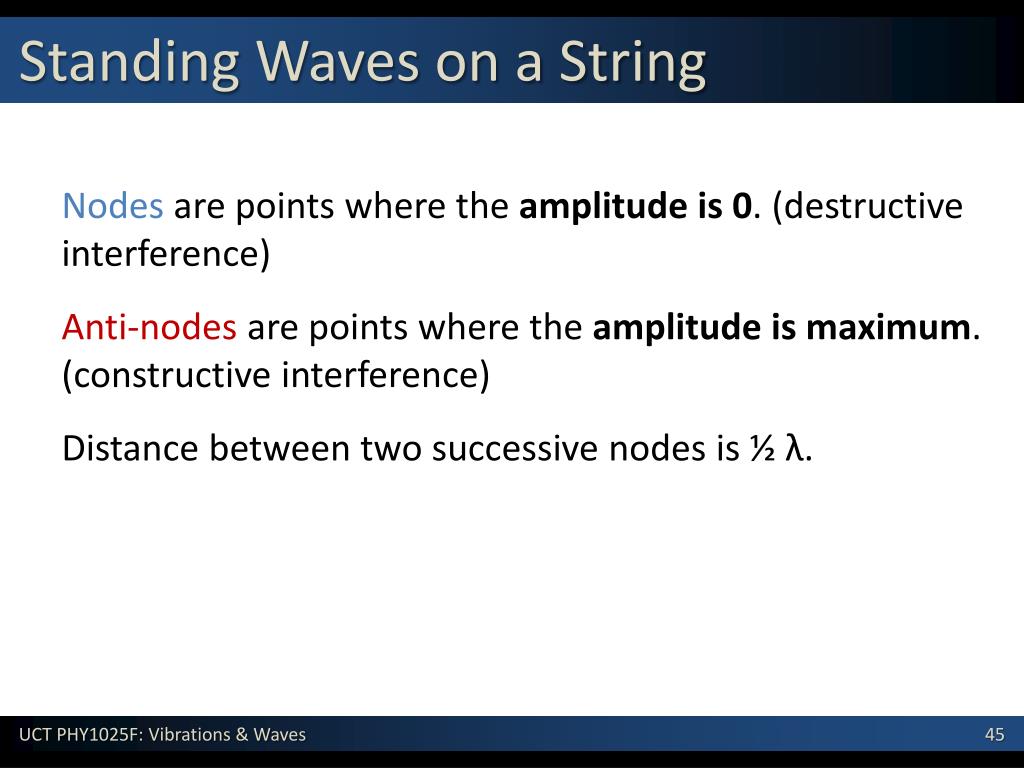 Standing Waves on a String

Nodes are points where the amplitude is 0. (destructive interference)

Anti-nodes are points where the amplitude is maximum. (constructive interference)

Distance between two successive nodes is ½ λ.

UCT PHY1025F: Vibrations & Waves

45